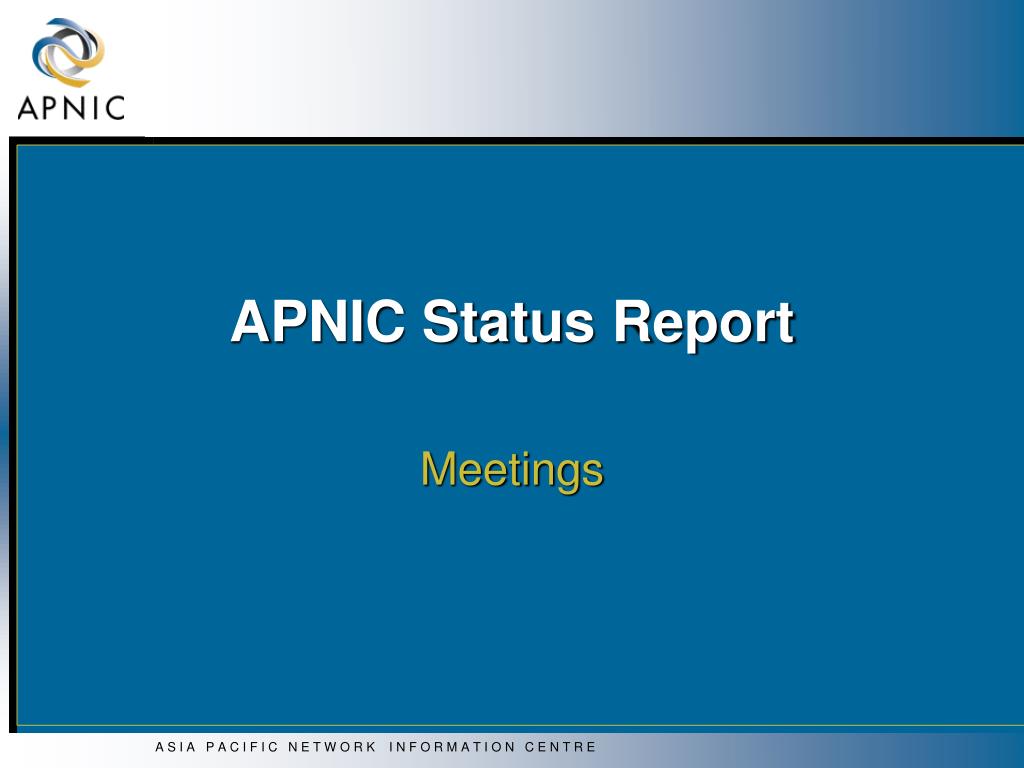 APNIC

APNIC Status Report

Meetings

ASIA PACIFIC NETWORK INFORMATION CENTRE